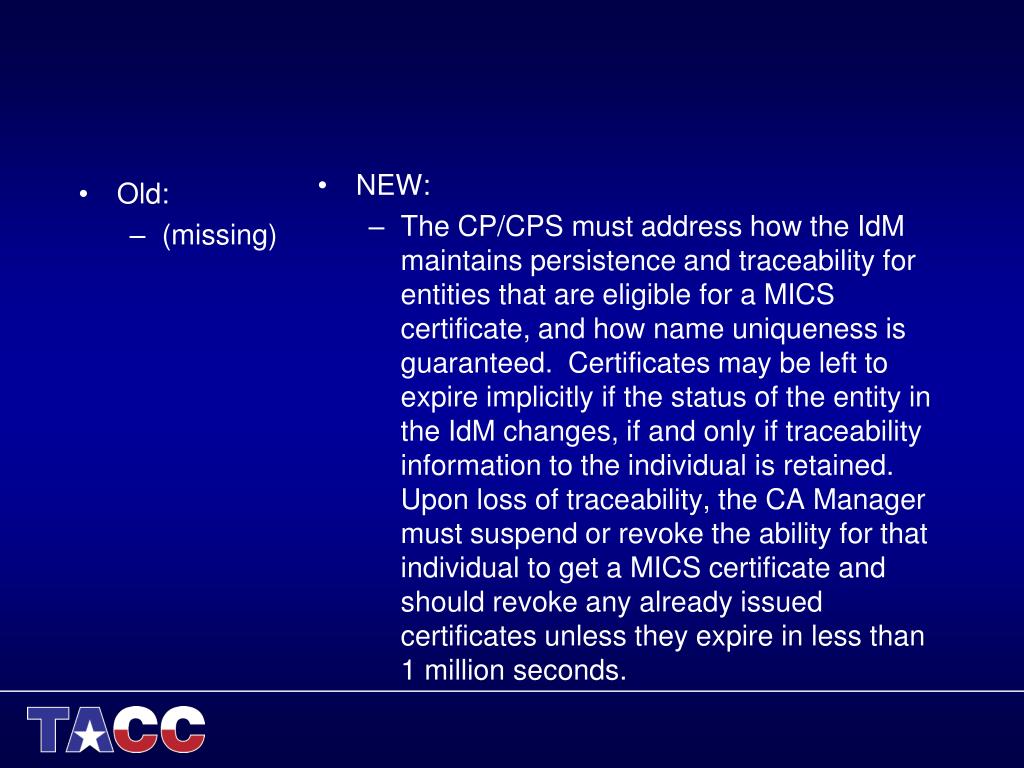 • Old:
– (missing)

• NEW:
– The CP/CPS must address how the IdM maintains persistence and traceability for entities that are eligible for a MICS certificate, and how name uniqueness is guaranteed. Certificates may be left to expire implicitly if the status of the entity in the IdM changes, if and only if traceability information to the individual is retained. Upon loss of traceability, the CA Manager must suspend or revoke the ability for that individual to get a MICS certificate and should revoke any already issued certificates unless they expire in less than 1 million seconds.

TACC